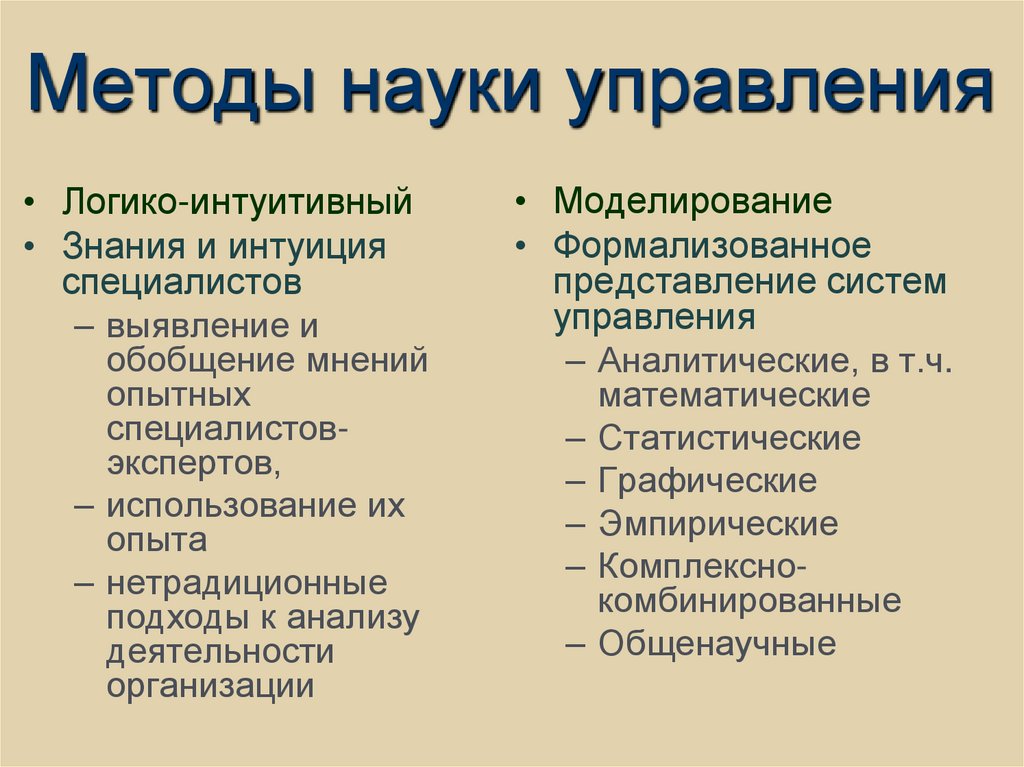 Методы науки управления

• Логико-интуитивный
• Знания и интуиция специалистов
– выявление и обобщение мнений опытных специалистов-экспертов,
– использование их опыта
– нетрадиционные подходы к анализу деятельности организации

• Моделирование
• Формализованное представление систем управления
– Аналитические, в т.ч. математические
– Статистические
– Графические
– Эмпирические
– Комплексно-комбинированные
– Общенаучные